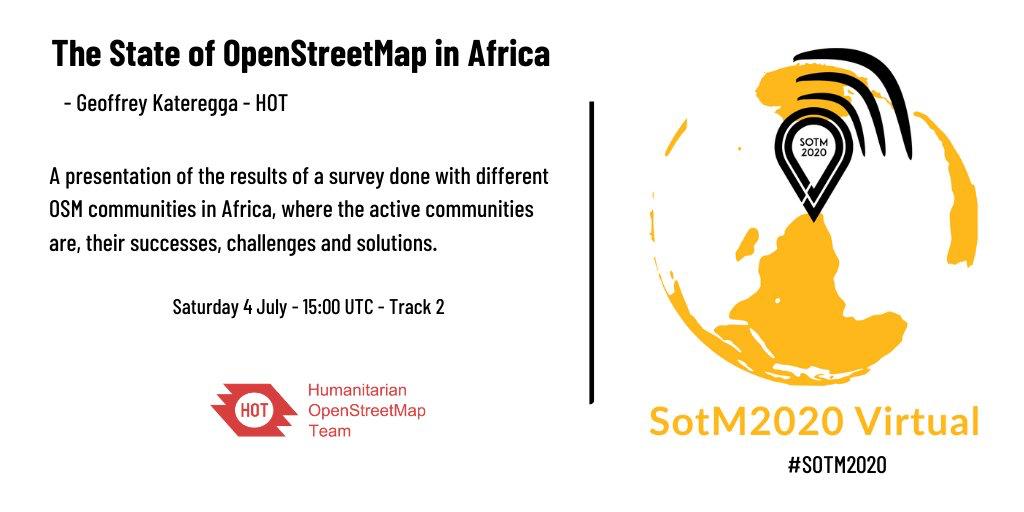 The State of OpenStreetMap in Africa

- Geoffrey Kateregga - HOT

A presentation of the results of a survey done with different OSM communities in Africa, where the active communities are, their successes, challenges and solutions.

Saturday 4 July - 15:00 UTC - Track 2

HOT

Humanitarian OpenStreetMap Team

SOTM 2020

SotM2020 Virtual

#SOTM2020